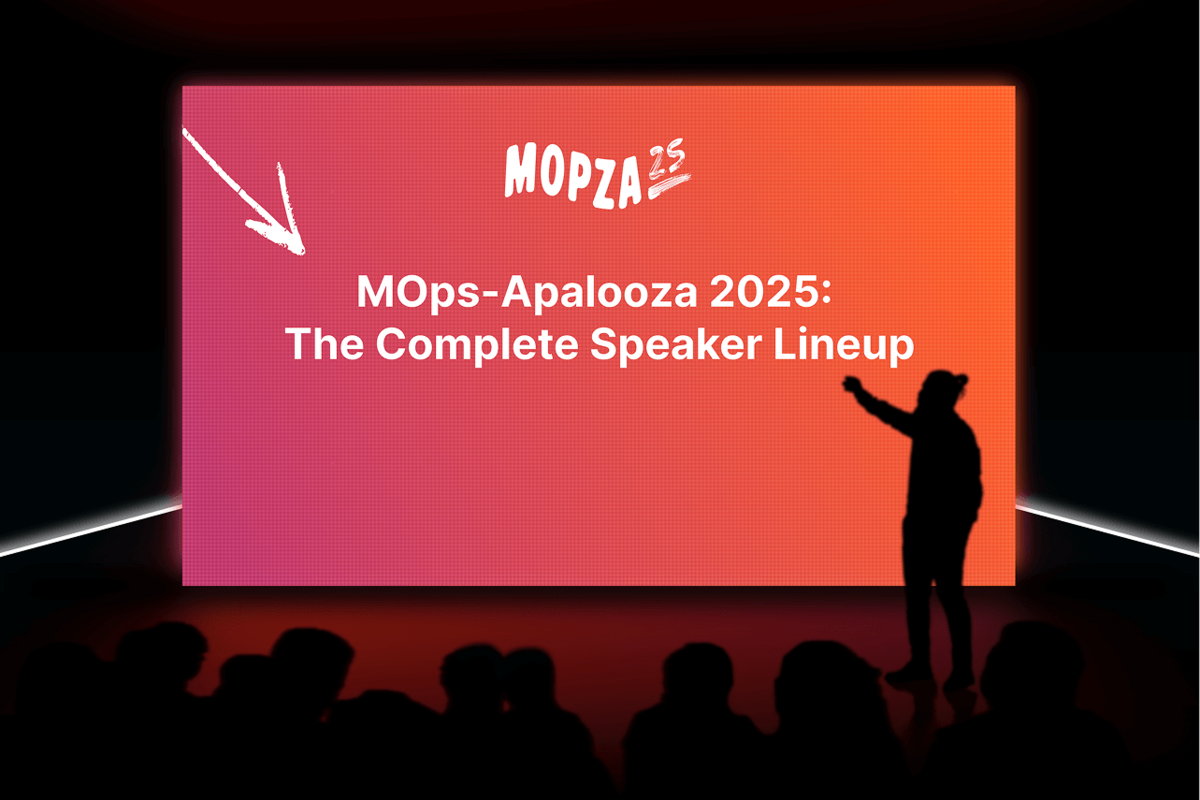 MOPZA 25

MOps-Apalooza 2025:
The Complete Speaker Lineup